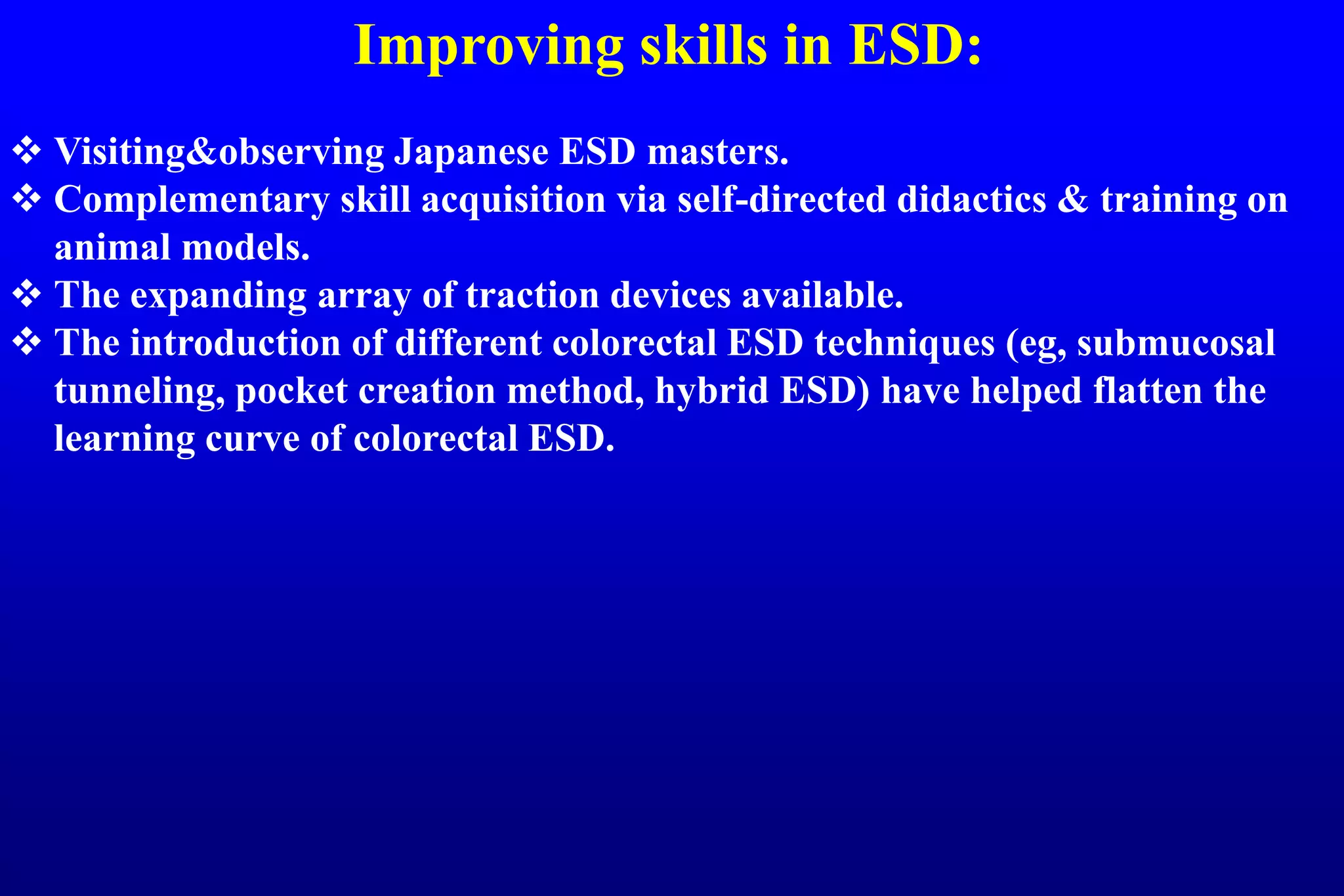 Improving skills in ESD:

❖ Visiting&observing Japanese ESD masters.

❖ Complementary skill acquisition via self-directed didactics & training on animal models.

❖ The expanding array of traction devices available.

❖ The introduction of different colorectal ESD techniques (eg, submucosal tunneling, pocket creation method, hybrid ESD) have helped flatten the learning curve of colorectal ESD.